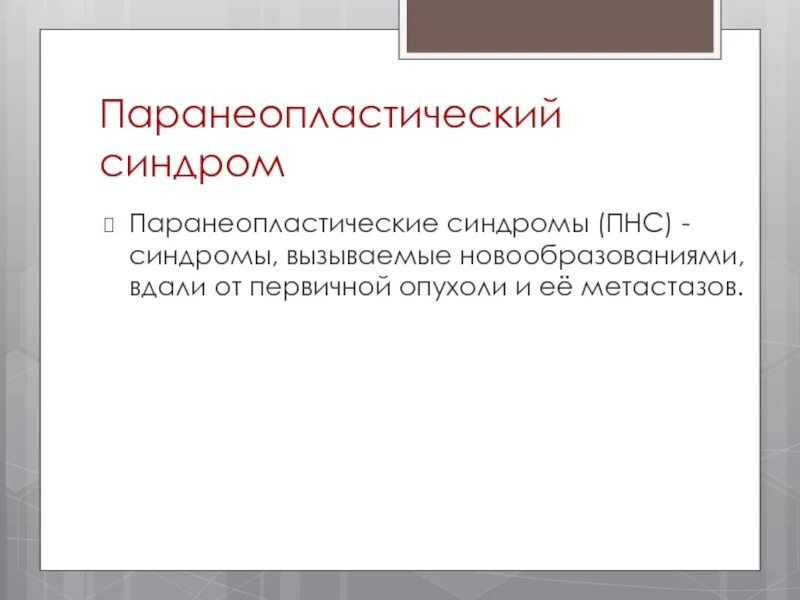 Паранеопластический синдром

Паранеопластические синдромы (ПНС) - синдромы, вызываемые новообразованиями, вдали от первичной опухоли и её метастазов.